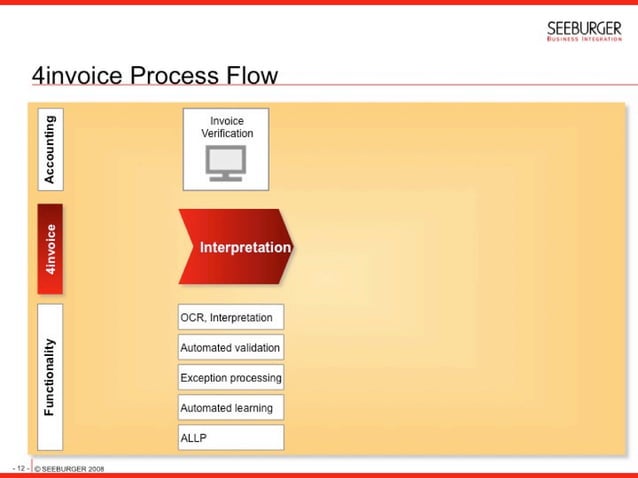 SEEBURGER
BUSINESS INTEGRATION

4invoice Process Flow

Accounting

Invoice Verification

4invoice

Interpretation

Functionality

OCR, Interpretation

Automated validation

Exception processing

Automated learning

ALLP

- 12 - © SEEBURGER 2008